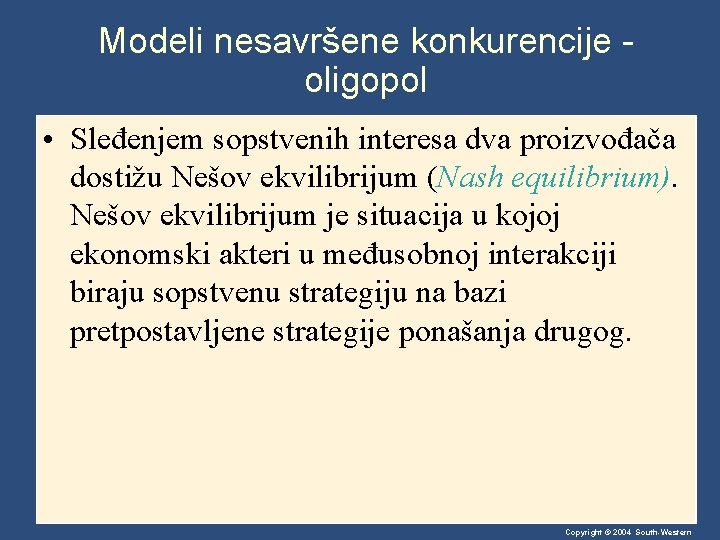 Modeli nesavršene konkurencije - oligopol

• Sleđenjem sopstvenih interesa dva proizvođača dostižu Nešov ekvilibrijum (Nash equilibrium). Nešov ekvilibrijum je situacija u kojoj ekonomski akteri u međusobnoj interakciji biraju sopstvenu strategiju na bazi pretpostavljene strategije ponašanja drugog.

Copyright © 2004 South-Western